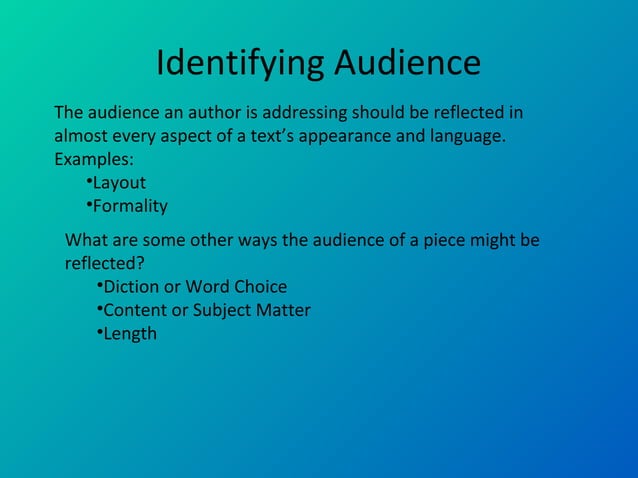 Identifying Audience

The audience an author is addressing should be reflected in almost every aspect of a text's appearance and language. Examples:

•Layout
•Formality

What are some other ways the audience of a piece might be reflected?

•Diction or Word Choice
•Content or Subject Matter
•Length